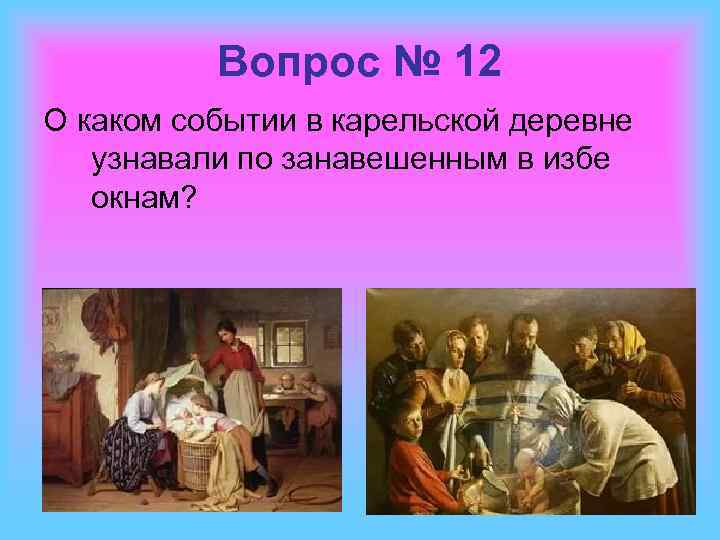 Вопрос № 12

О каком событии в карельской деревне узнавали по занавешенным в избе окнам?